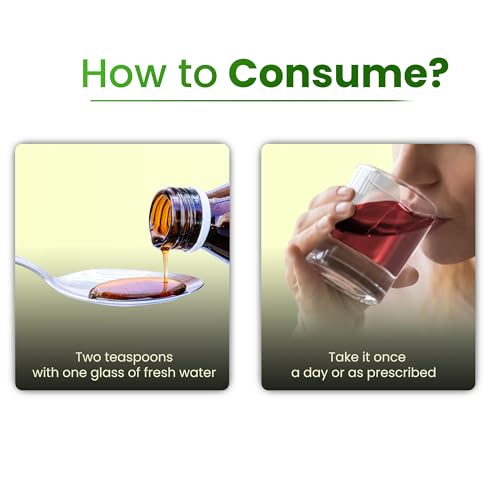 How to Consume?

Two teaspoons with one glass of fresh water

Take it once a day or as prescribed